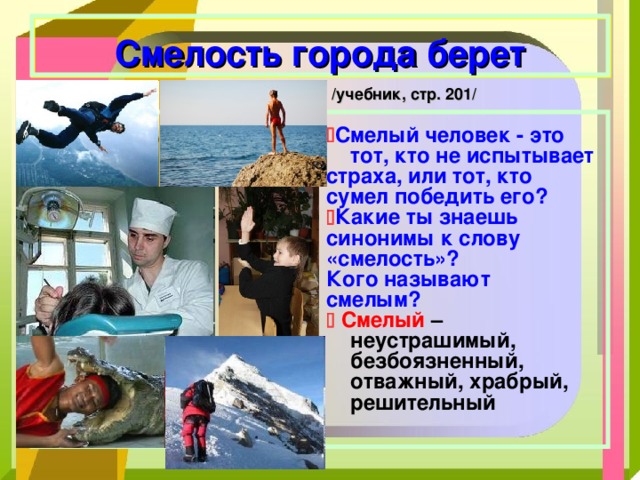 Смелость города берет

/учебник, стр. 201/

Смелый человек - это тот, кто не испытывает страха, или тот, кто сумел победить его?

Какие ты знаешь синонимы к слову «смелость»? Кого называют смелым?

Смелый – неустрашимый, безбоязненный, отважный, храбрый, решительный